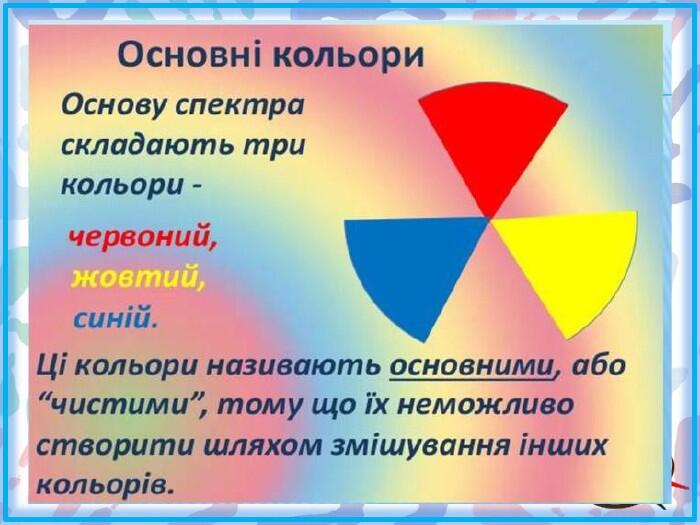 Основні кольори

Основу спектра складають три кольори -

червоний,
жовтий,
синій.

Ці кольори називають основними, або “чистими”, тому що їх неможливо створити шляхом змішування інших кольорів.